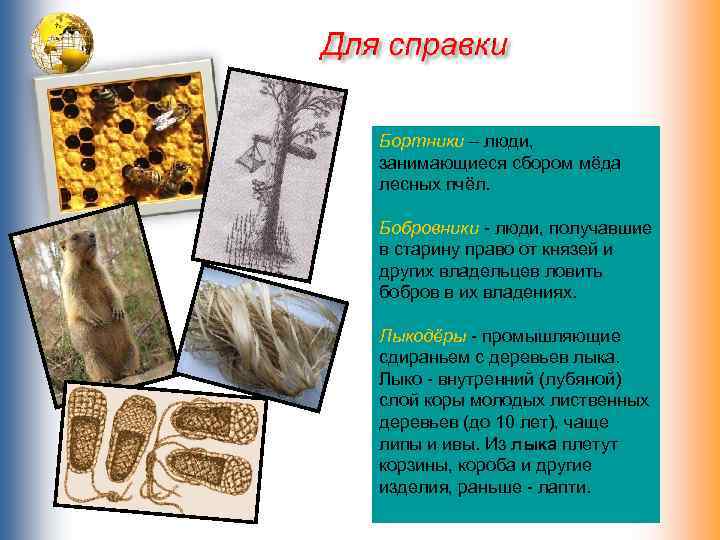 Для справки

Бортники – люди, занимающиеся сбором мёда лесных пчёл.

Бобровники - люди, получавшие в старину право от князей и других владельцев ловить бобров в их владениях.

Лыкодёры - промышляющие сдираньем с деревьев лыка. Лыко - внутренний (лубяной) слой коры молодых лиственных деревьев (до 10 лет), чаще липы и ивы. Из лыка плетут корзины, короба и другие изделия, раньше - лапти.